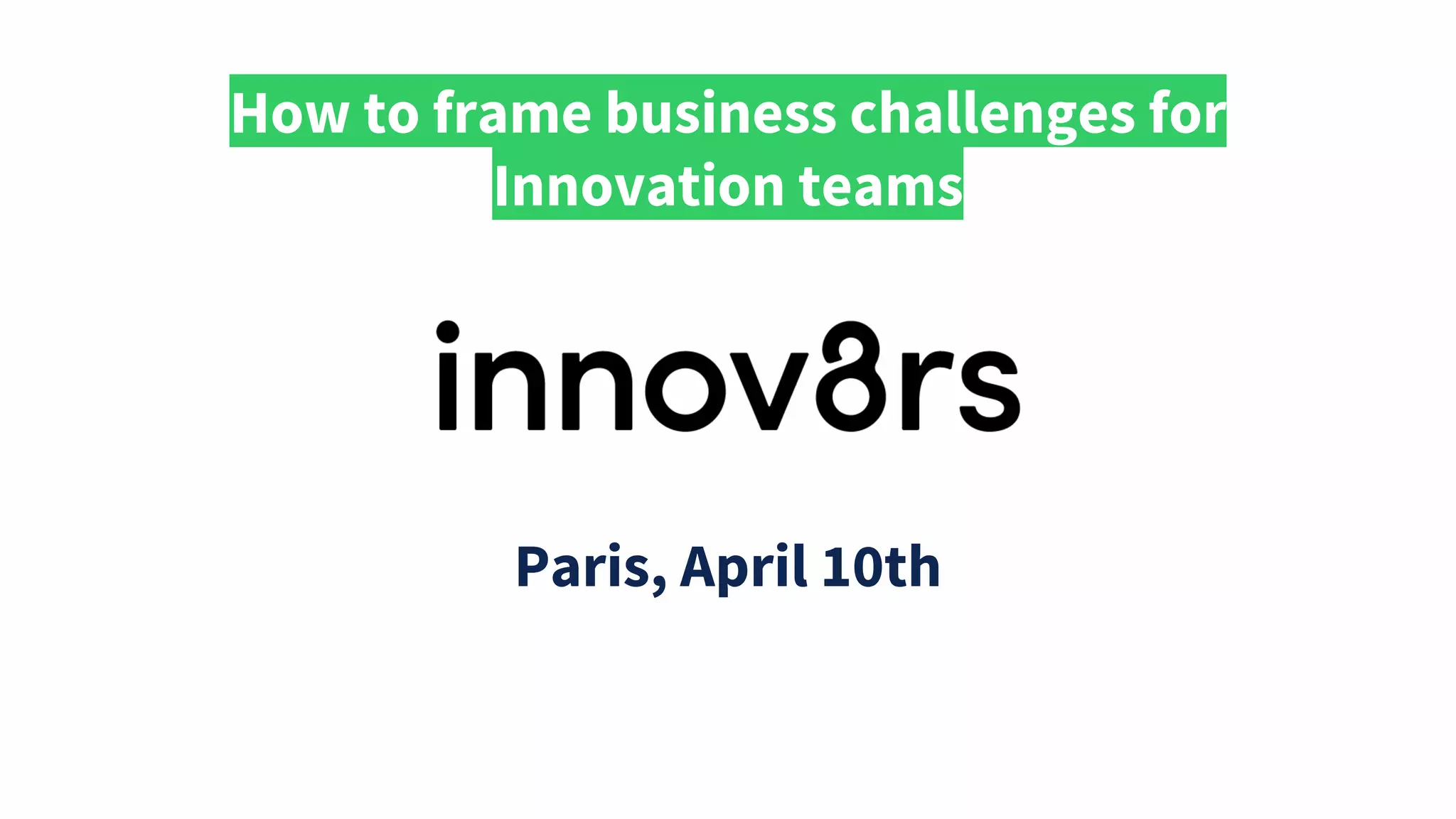 How to frame business challenges for Innovation teams

innov8rs

Paris, April 10th